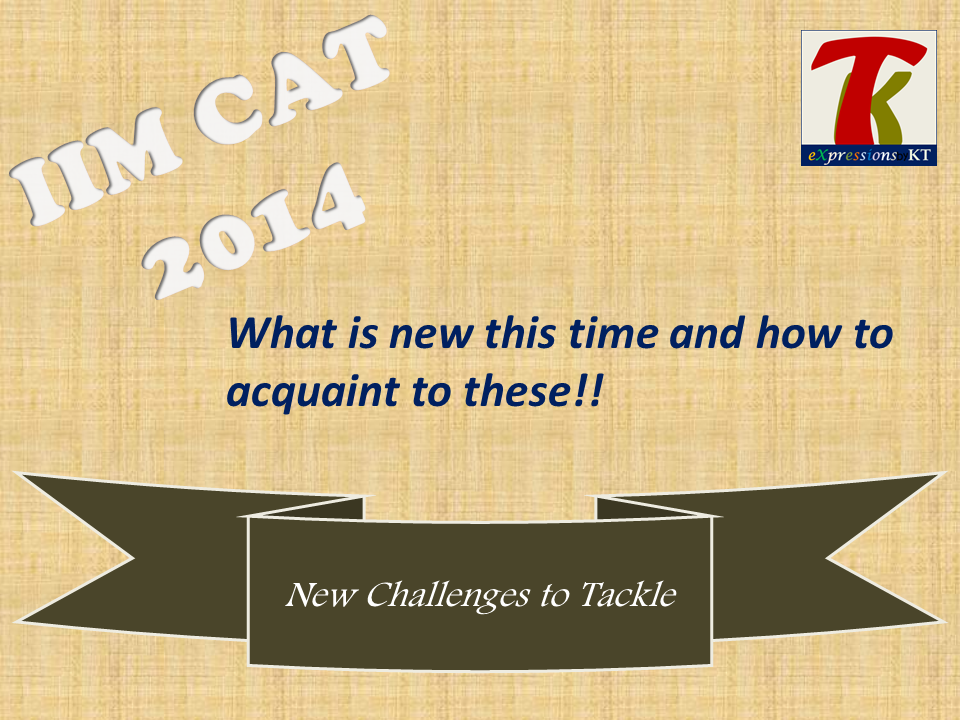 IIM CAT 2014

TK
eXpressions KT

What is new this time and how to acquaint to these!!

New Challenges to Tackle